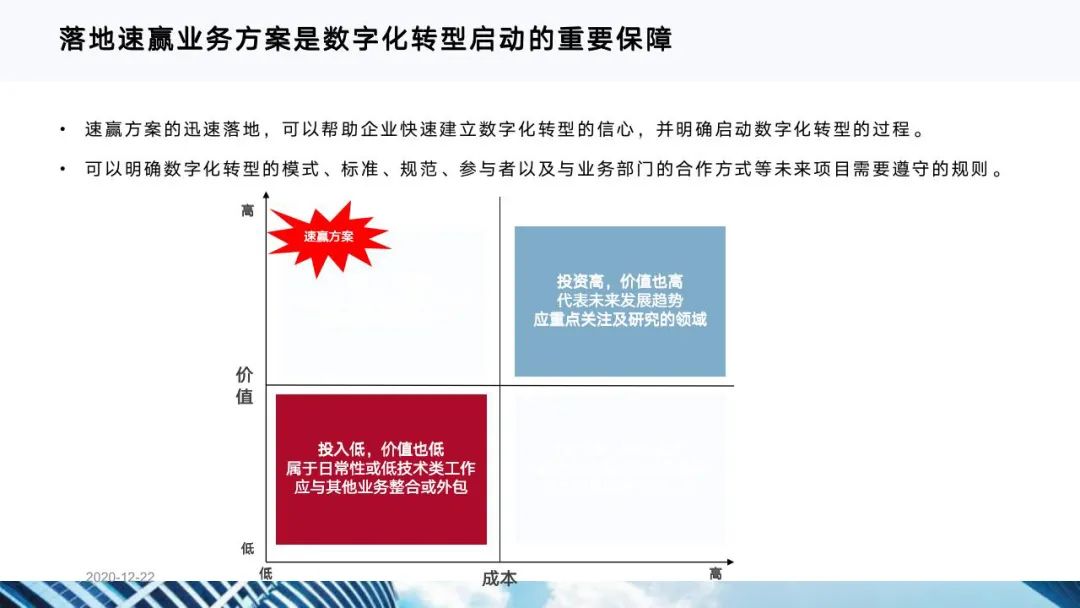 落地速赢业务方案是数字化转型启动的重要保障

• 速赢方案的迅速落地，可以帮助企业快速建立数字化转型的信心，并明确启动数字化转型的过程。

• 可以明确数字化转型的模式、标准、规范、参与者以及与业务部门的合作方式等未来项目需要遵守的规则。

高

速赢方案

投资高，价值也高
代表未来发展趋势
应重点关注及研究的领域

价值

投入低，价值也低
属于日常性或低技术类工作
应与其他业务整合或外包

低

2020-12-22

低

成本

高